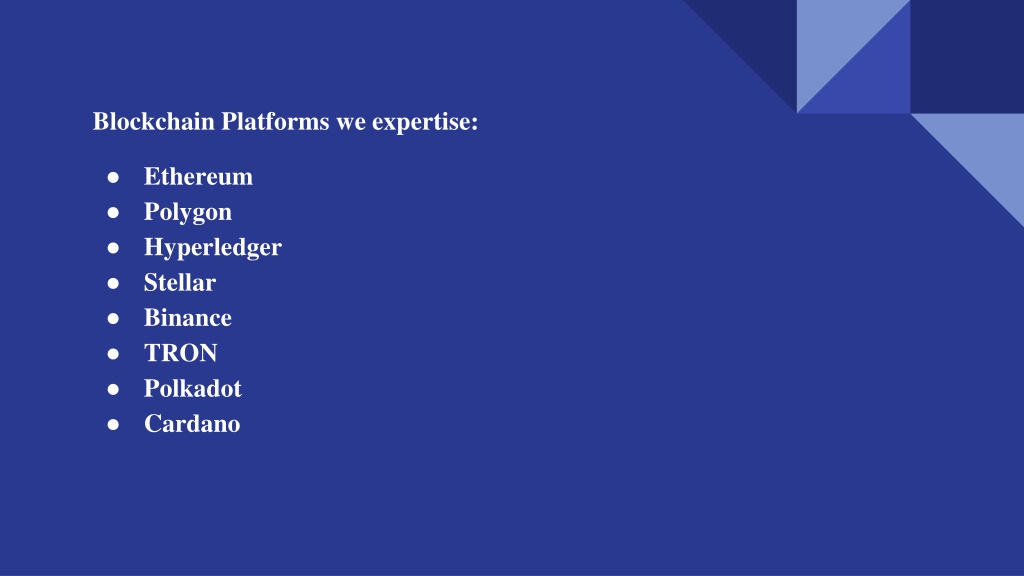 Blockchain Platforms we expertise:

● Ethereum
● Polygon
● Hyperledger
● Stellar
● Binance
● TRON
● Polkadot
● Cardano